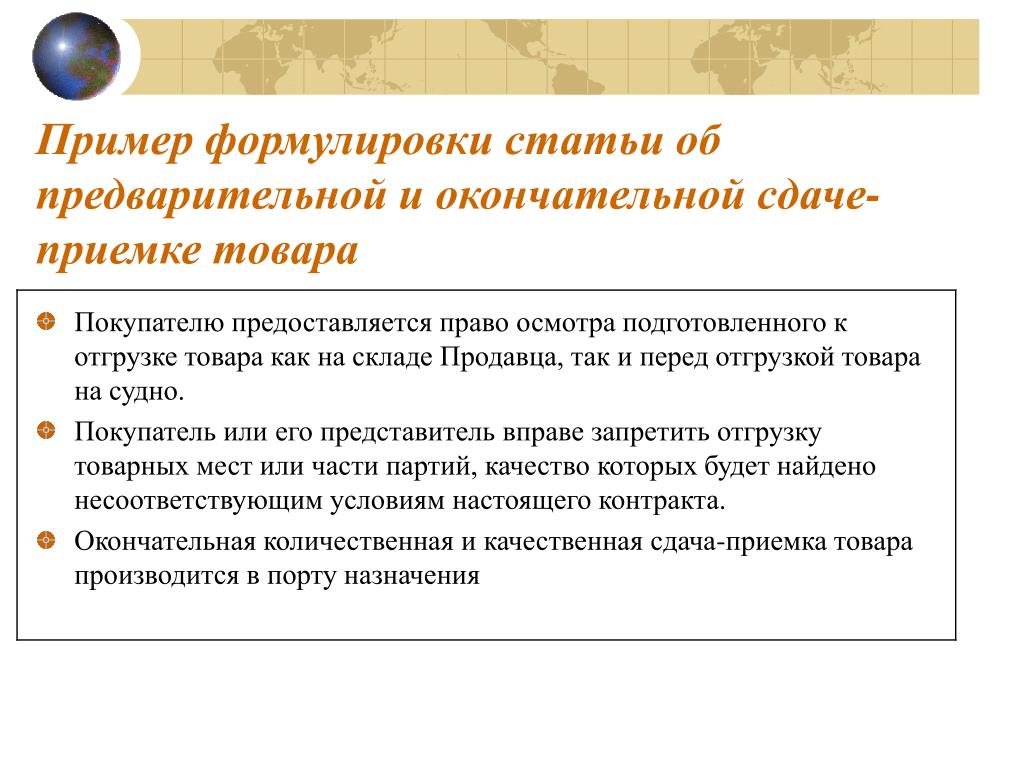 Пример формулировки статьи об предварительной и окончательной сдаче-приемке товара

Покупателю предоставляется право осмотра подготовленного к отгрузке товара как на складе Продавца, так и перед отгрузкой товара на судно.

Покупатель или его представитель вправе запретить отгрузку товарных мест или части партий, качество которых будет найдено несоответствующим условиям настоящего контракта.

Окончательная количественная и качественная сдача-приемка товара производится в порту назначения